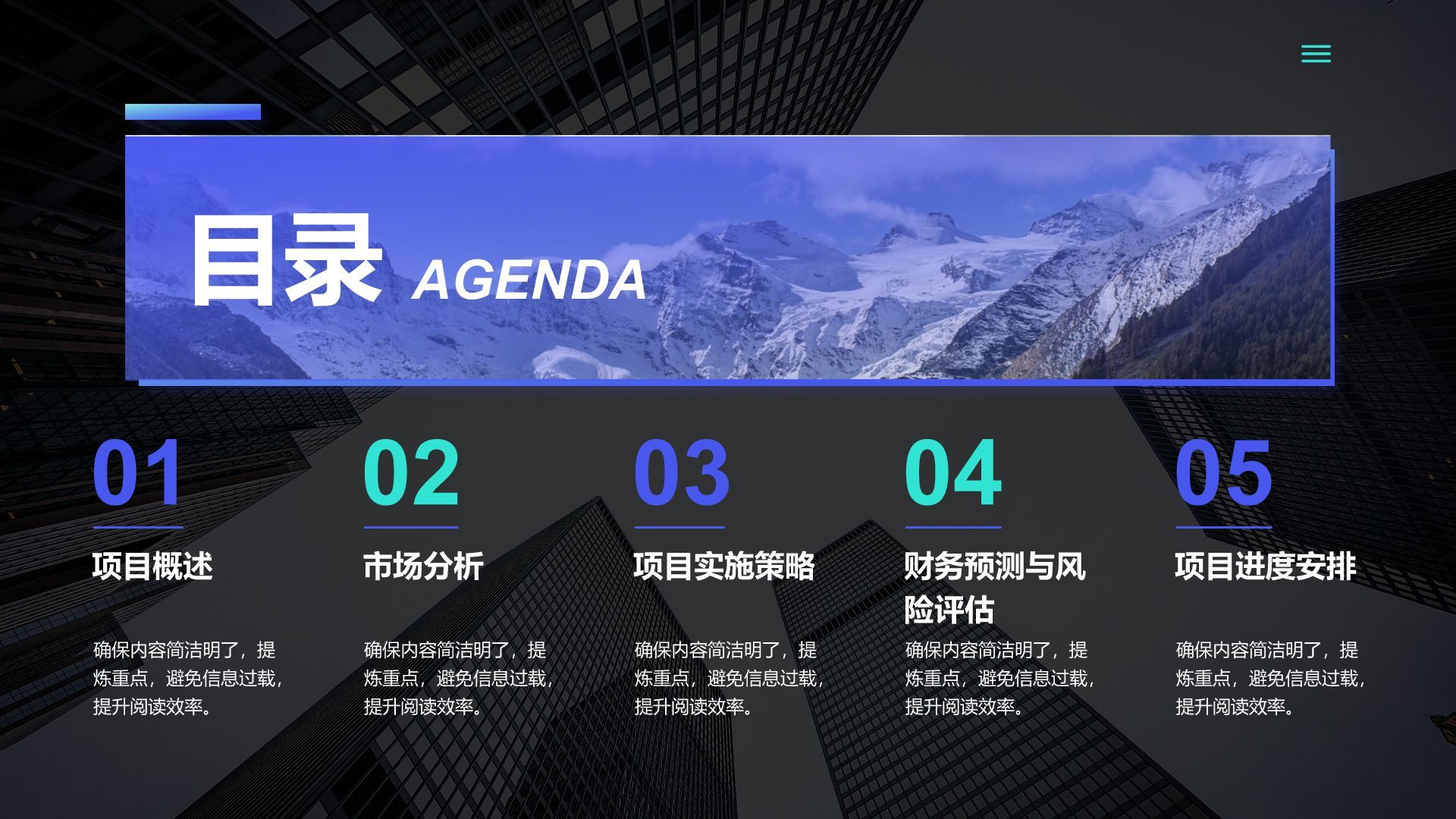 目录 AGENDA

01

项目概述

确保内容简洁明了，提炼重点，避免信息过载，提升阅读效率。

02

市场分析

确保内容简洁明了，提炼重点，避免信息过载，提升阅读效率。

03

项目实施策略

确保内容简洁明了，提炼重点，避免信息过载，提升阅读效率。

04

财务预测与风险评估

确保内容简洁明了，提炼重点，避免信息过载，提升阅读效率。

05

项目进度安排

确保内容简洁明了，提炼重点，避免信息过载，提升阅读效率。